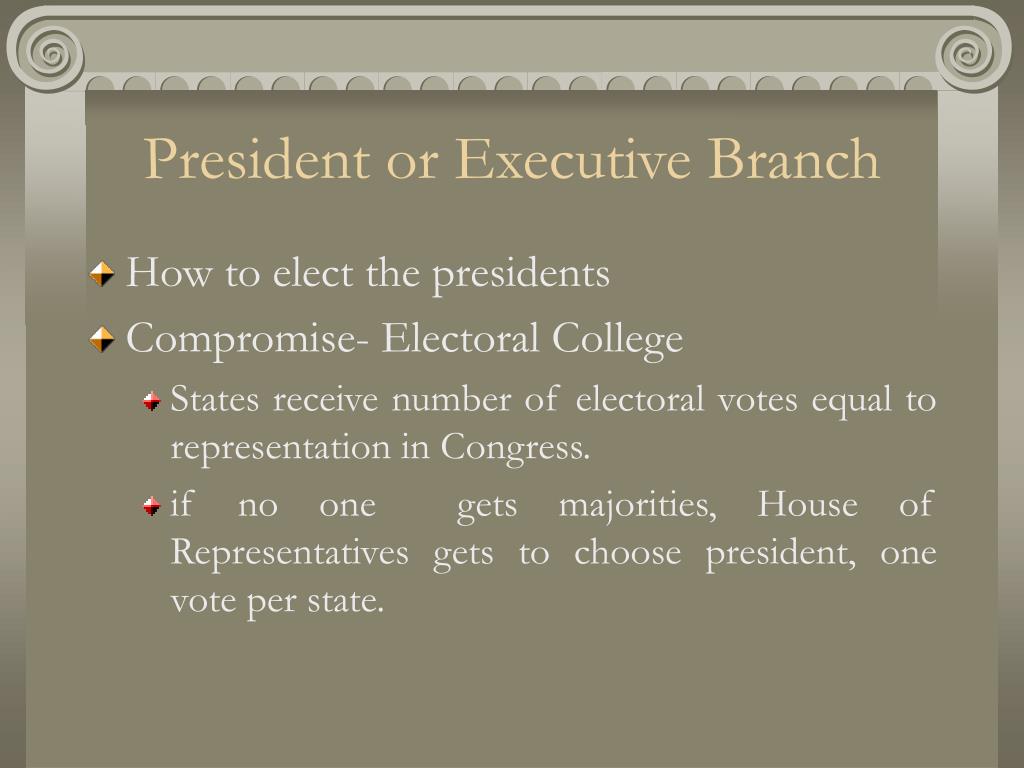 President or Executive Branch

How to elect the presidents

Compromise- Electoral College

States receive number of electoral votes equal to representation in Congress.

if no one gets majorities, House of Representatives gets to choose president, one vote per state.